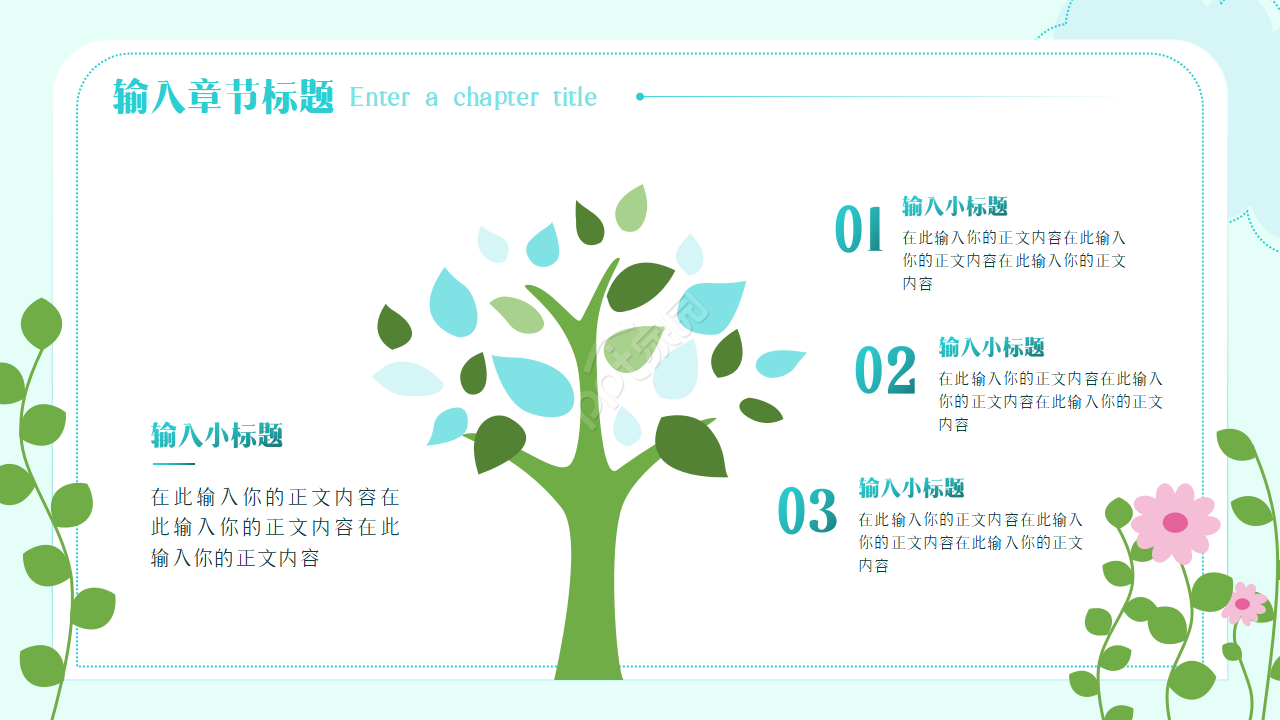 输入章节标题 Enter a chapter title

输入小标题

在此输入你的正文内容在此输入你的正文内容在此输入你的正文内容

01 输入小标题

在此输入你的正文内容在此输入你的正文内容在此输入你的正文内容

02 输入小标题

在此输入你的正文内容在此输入你的正文内容在此输入你的正文内容

03 输入小标题

在此输入你的正文内容在此输入你的正文内容在此输入你的正文内容